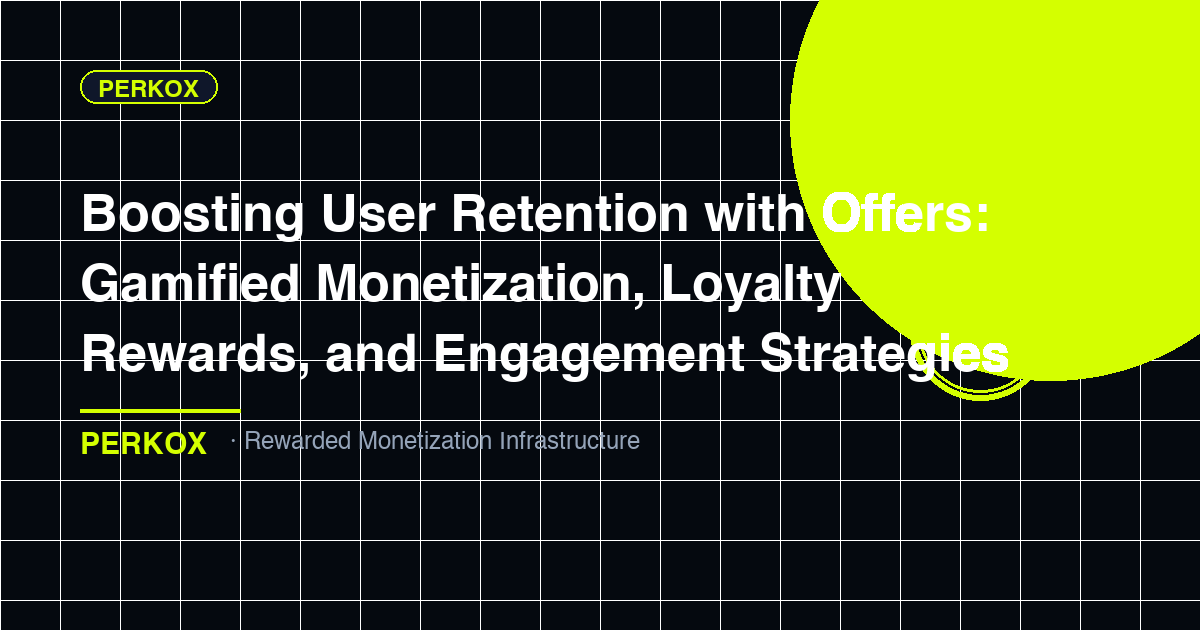 PERKOX

Boosting User Retention with Offers: Gamified Monetization, Loyalty Rewards, and Engagement Strategies

PERKOX · Rewarded Monetization Infrastructure